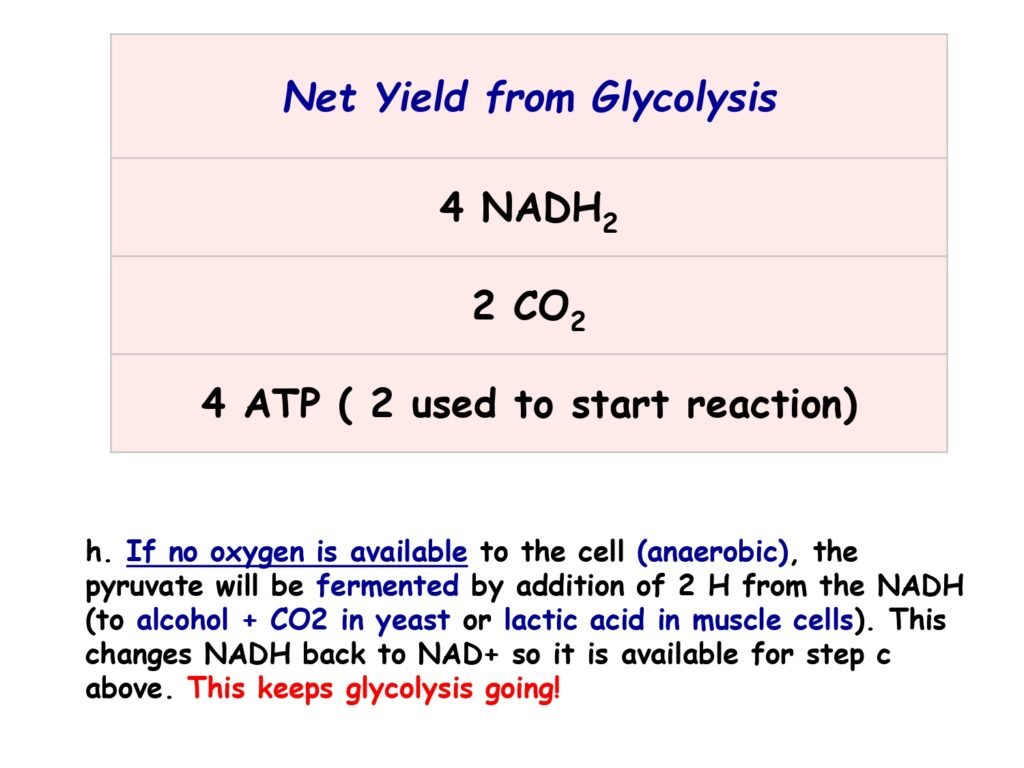 | Net Yield from Glycolysis |
|---|
| 4 $NADH_2$ |
| 2 $CO_2$ |
| 4 ATP ( 2 used to start reaction) |

h. If no oxygen is available to the cell (anaerobic), the pyruvate will be fermented by addition of 2 H from the NADH (to alcohol + CO2 in yeast or lactic acid in muscle cells). This changes NADH back to NAD+ so it is available for step c above. This keeps glycolysis going!